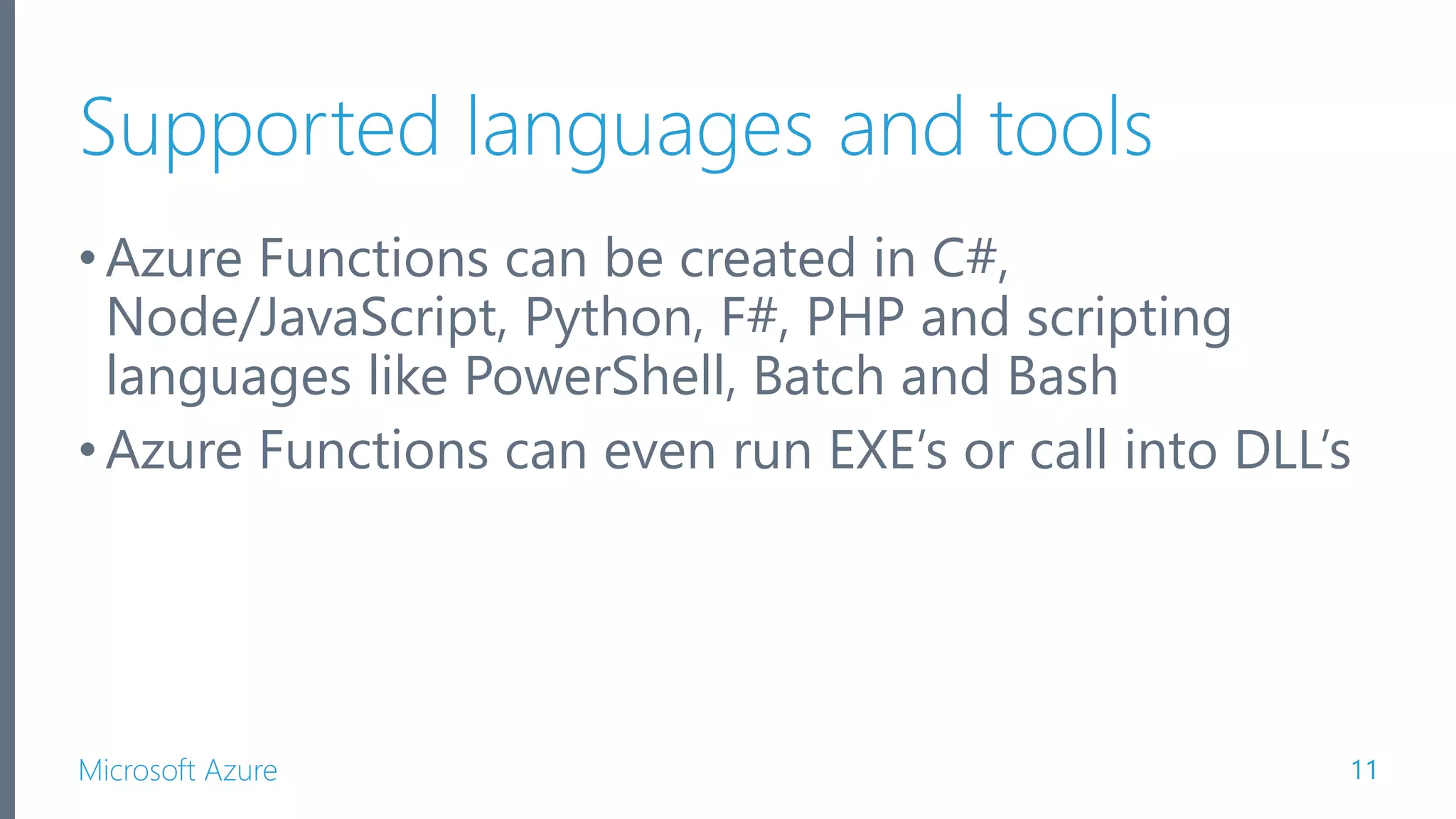 Supported languages and tools

• Azure Functions can be created in C#, Node/JavaScript, Python, F#, PHP and scripting languages like PowerShell, Batch and Bash

• Azure Functions can even run EXE's or call into DLL's

Microsoft Azure

11